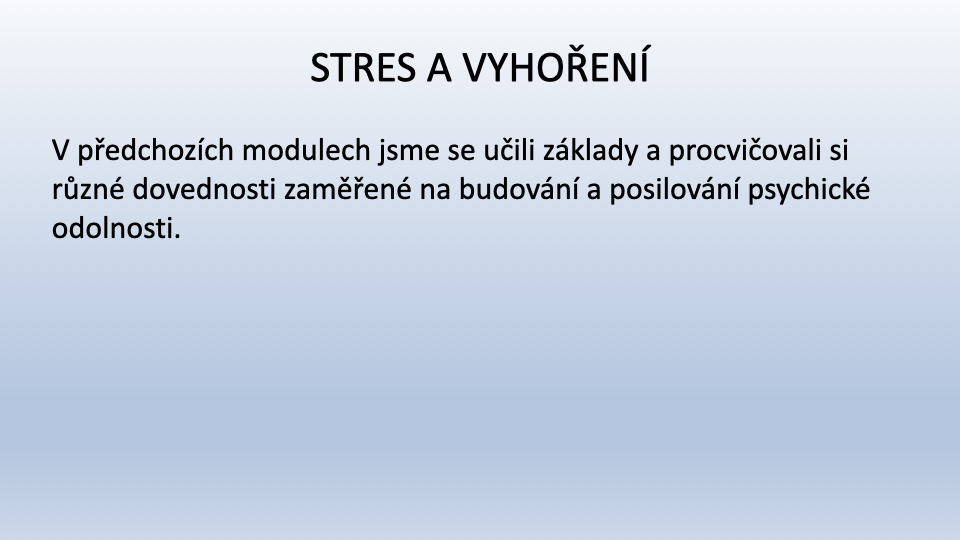 STRES A VYHOŘENÍ

V předchozích modulech jsme se učili základy a procvičovali si různé dovednosti zaměřené na budování a posilování psychické odolnosti.